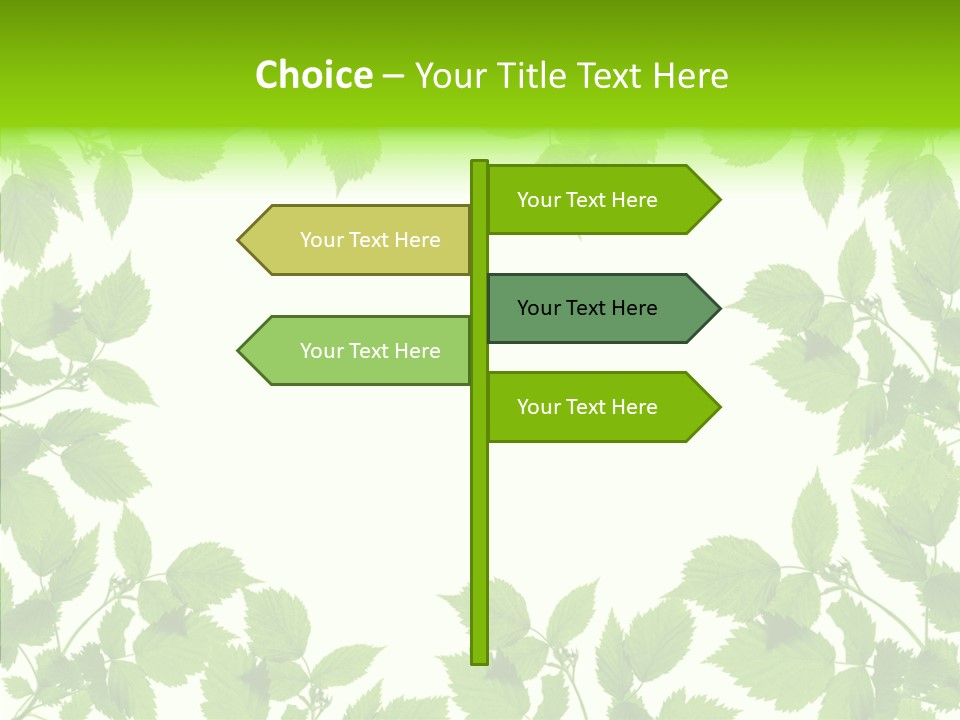 Choice – Your Title Text Here

Your Text Here

Your Text Here

Your Text Here

Your Text Here

Your Text Here